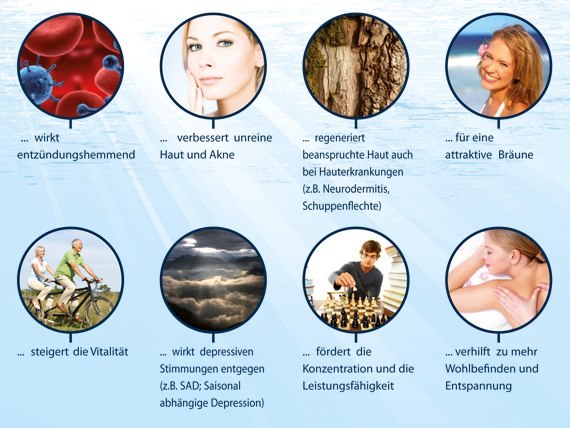 ... wirkt entzündungshemmend

... verbessert unreine Haut und Akne

... regeneriert beanspruchte Haut auch bei Hauterkrankungen (z.B. Neurodermitis, Schuppenflechte)

... für eine attraktive Bräune

... steigert die Vitalität

... wirkt depressiven Stimmungen entgegen (z.B. SAD; Saisonal abhängige Depression)

... fördert die Konzentration und die Leistungsfähigkeit

... verhilft zu mehr Wohlbefinden und Entspannung